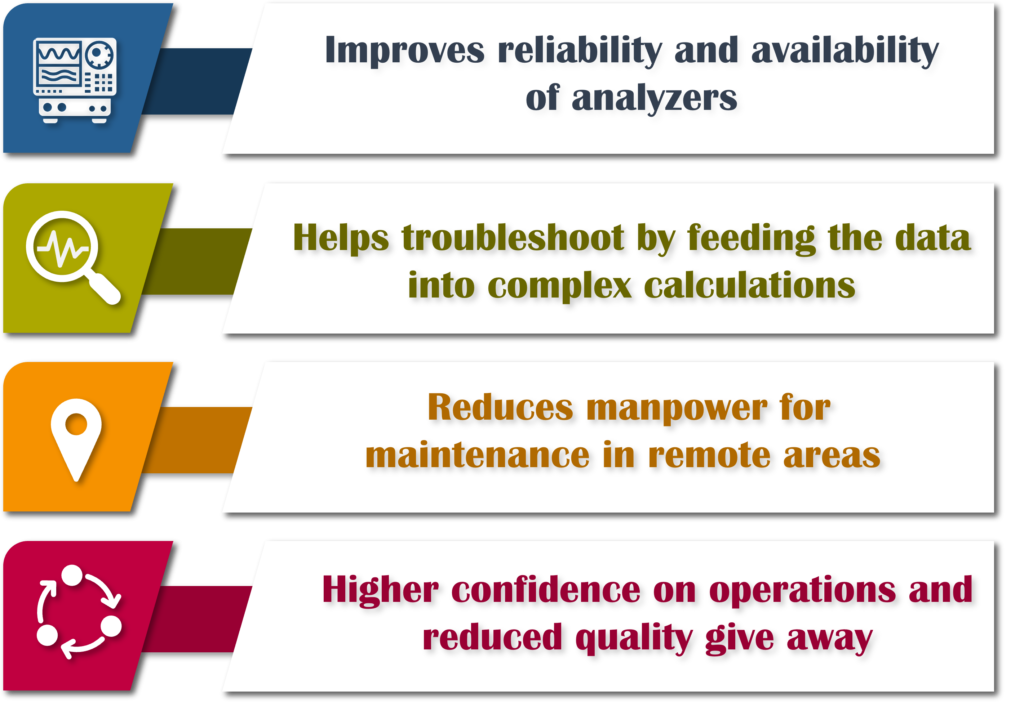 Improves reliability and availability of analyzers

Helps troubleshoot by feeding the data into complex calculations

Reduces manpower for maintenance in remote areas

Higher confidence on operations and reduced quality give away